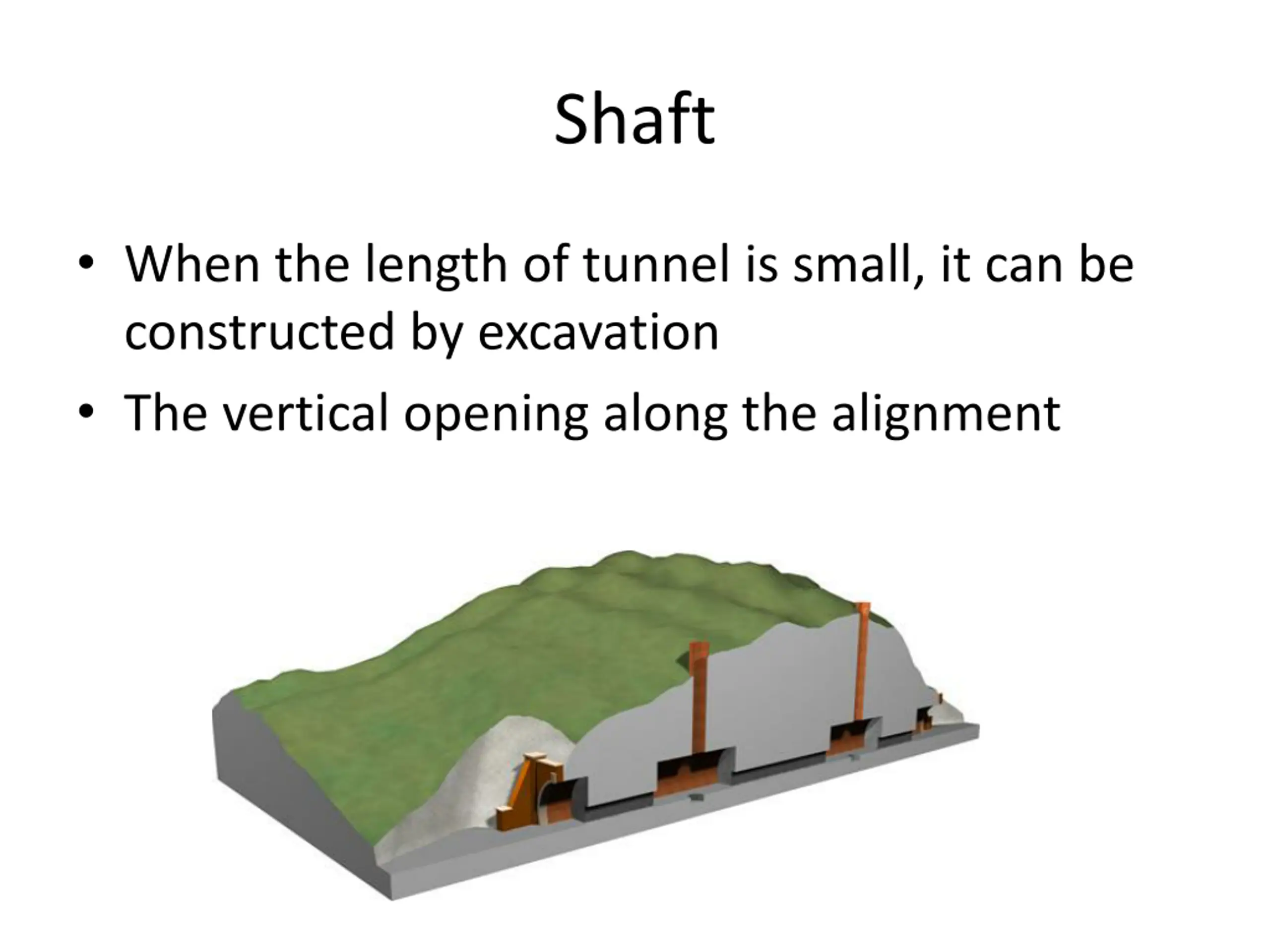 Shaft

• When the length of tunnel is small, it can be constructed by excavation

• The vertical opening along the alignment